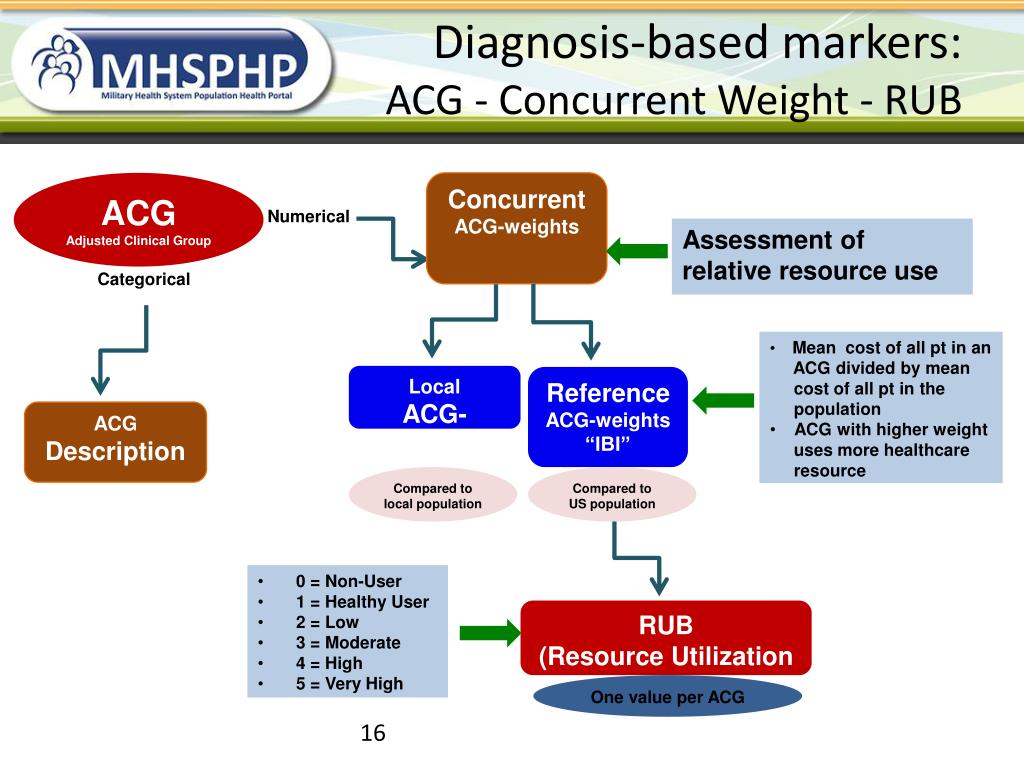 MHSPHP
Military Health System Population Health Portal

Diagnosis-based markers:
ACG - Concurrent Weight - RUB

ACG
Adjusted Clinical Group

Numerical

Categorical

Concurrent
ACG-weights

Assessment of relative resource use

ACG
Description

Local
ACG-

Reference
ACG-weights
“IBI”

• Mean cost of all pt in an ACG divided by mean cost of all pt in the population
• ACG with higher weight uses more healthcare resource

Compared to local population

Compared to US population

• 0 = Non-User
• 1 = Healthy User
• 2 = Low
• 3 = Moderate
• 4 = High
• 5 = Very High

RUB
(Resource Utilization

One value per ACG

16